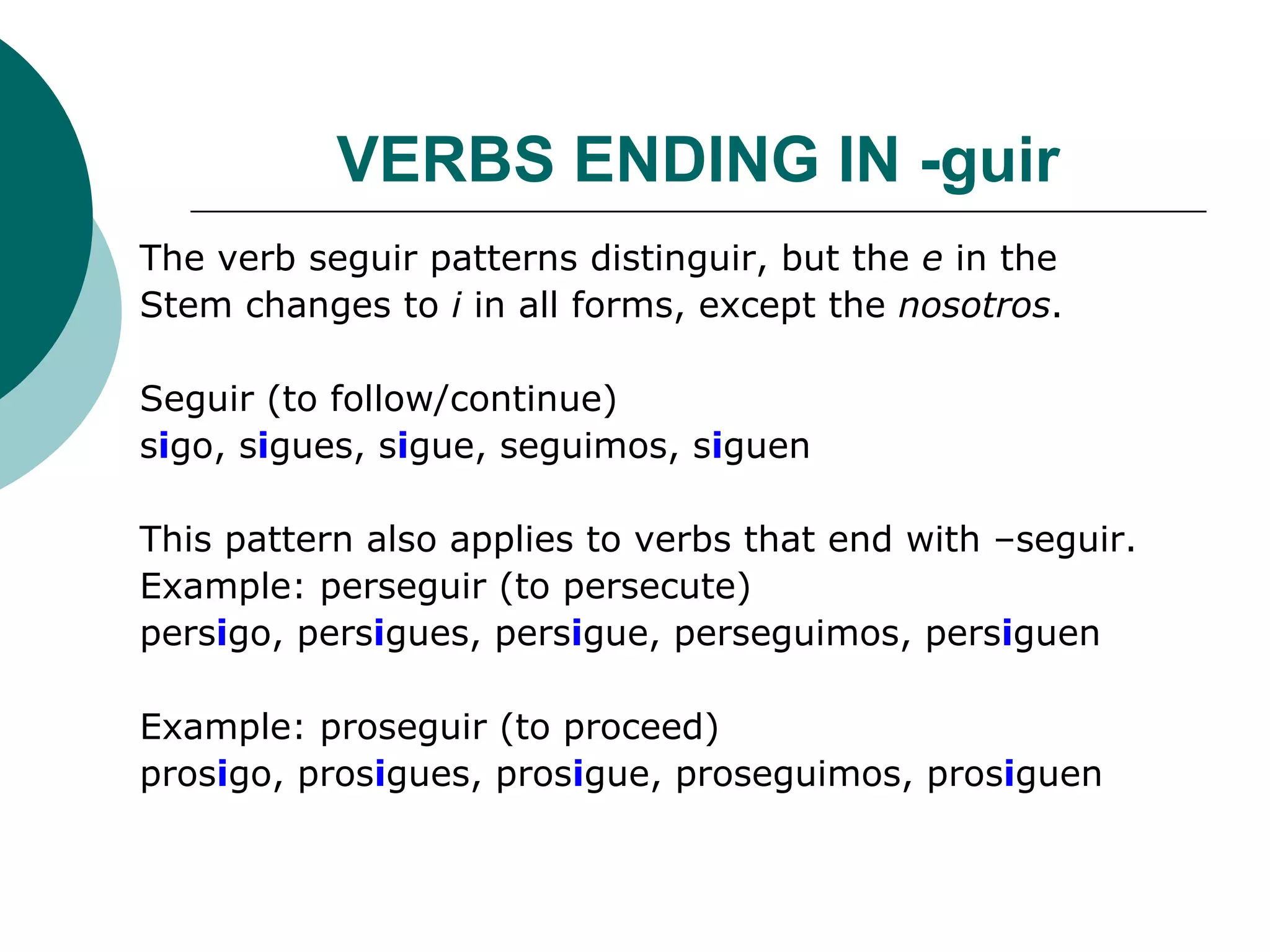 VERBS ENDING IN -guir

The verb seguir patterns distinguir, but the e in the Stem changes to i in all forms, except the nosotros.

Seguir (to follow/continue)
sigo, sigues, sigue, seguimos, siguen

This pattern also applies to verbs that end with –seguir.
Example: perseguir (to persecute)
persigo, persigues, persigue, perseguimos, persiguen

Example: proseguir (to proceed)
prosigo, prosigues, prosigue, proseguimos, prosiguen